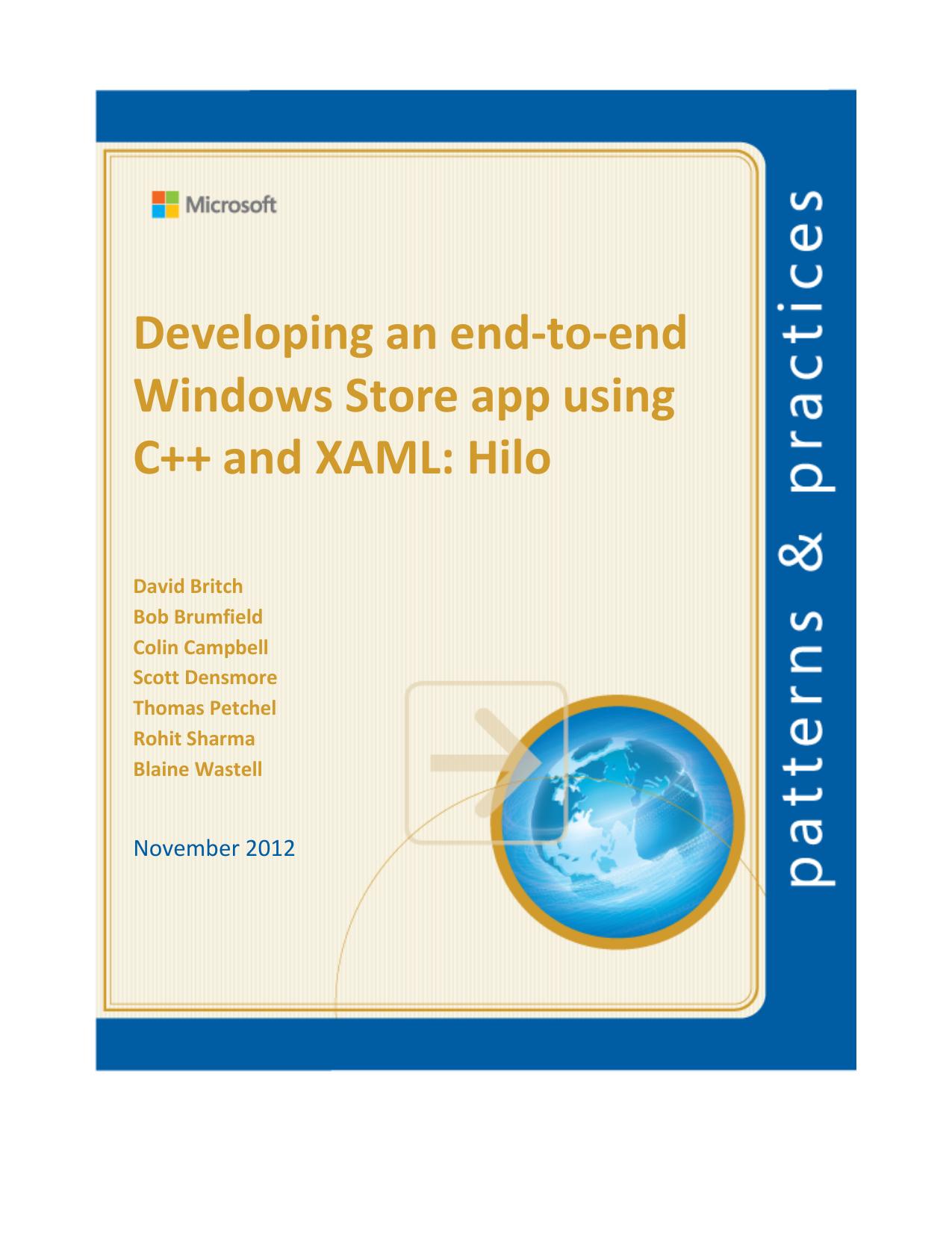 Microsoft

Developing an end-to-end Windows Store app using C++ and XAML: Hilo

David Britch
Bob Brumfield
Colin Campbell
Scott Densmore
Thomas Petchel
Rohit Sharma
Blaine Wastell

November 2012

patterns & practices